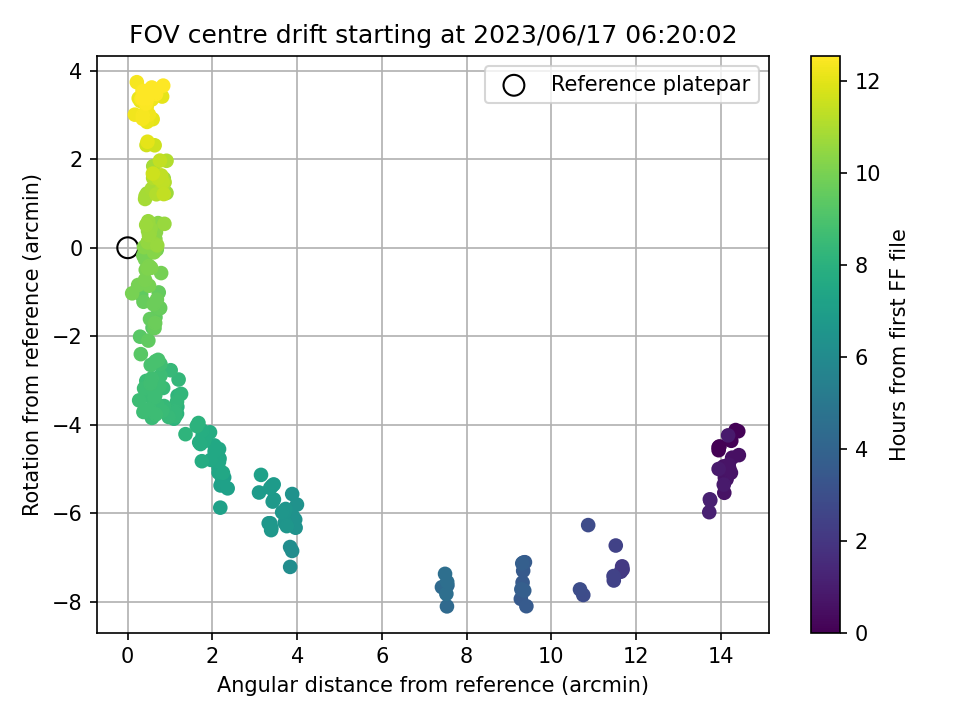 FOV centre drift starting at 2023/06/17 06:20:02

Reference platepar

Rotation from reference (arcmin)

4
2
0
−2
−4
−6
−8

0
2
4
6
8
10
12
14

Angular distance from reference (arcmin)

Hours from first FF file

12
10
8
6
4
2
0